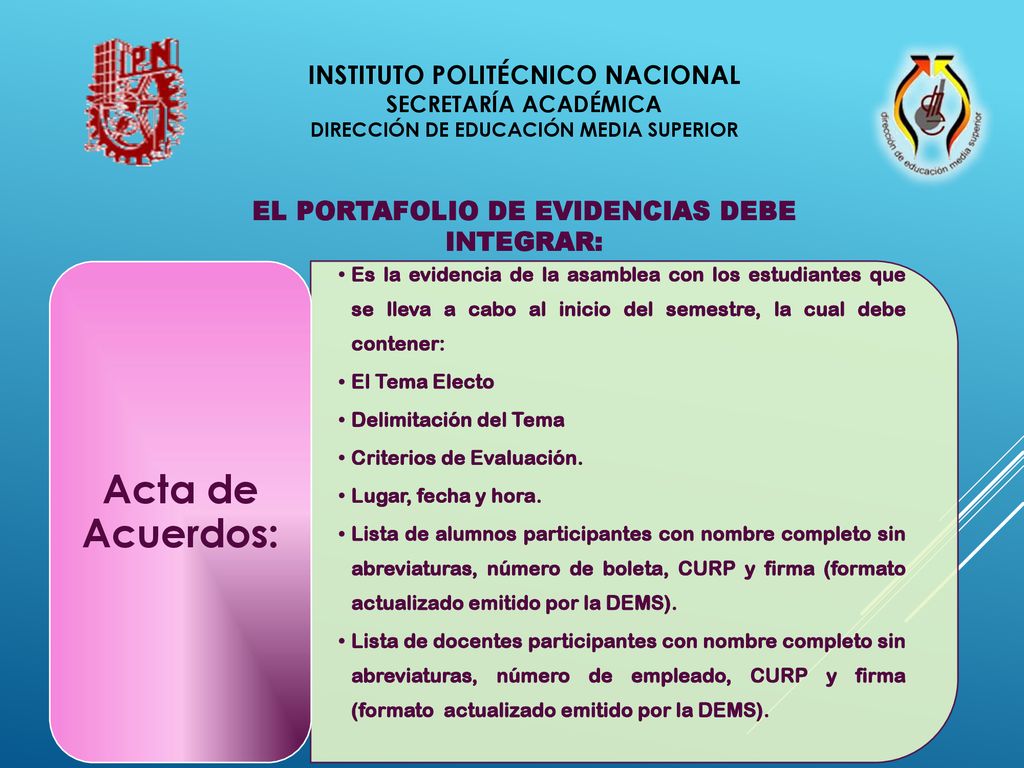 IPN

INSTITUTO POLITÉCNICO NACIONAL
SECRETARÍA ACADÉMICA
DIRECCIÓN DE EDUCACIÓN MEDIA SUPERIOR

dirección de educación media superior

EL PORTAFOLIO DE EVIDENCIAS DEBE INTEGRAR:

Acta de Acuerdos:

• Es la evidencia de la asamblea con los estudiantes que se lleva a cabo al inicio del semestre, la cual debe contener:
• El Tema Electo
• Delimitación del Tema
• Criterios de Evaluación.
• Lugar, fecha y hora.
• Lista de alumnos participantes con nombre completo sin abreviaturas, número de boleta, CURP y firma (formato actualizado emitido por la DEMS).
• Lista de docentes participantes con nombre completo sin abreviaturas, número de empleado, CURP y firma (formato actualizado emitido por la DEMS).